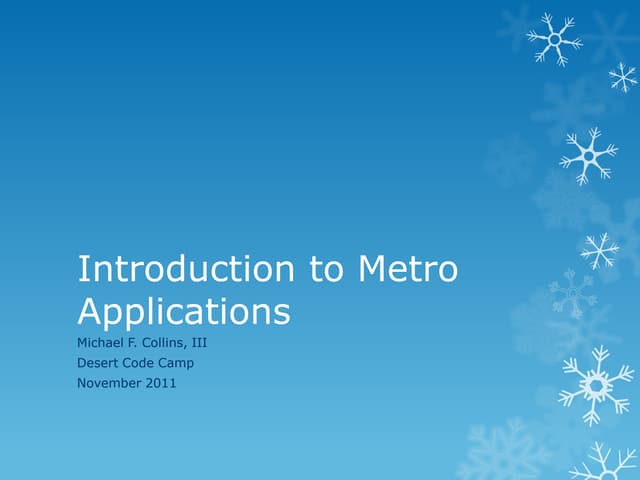 Introduction to Metro Applications

Michael F. Collins, III
Desert Code Camp
November 2011